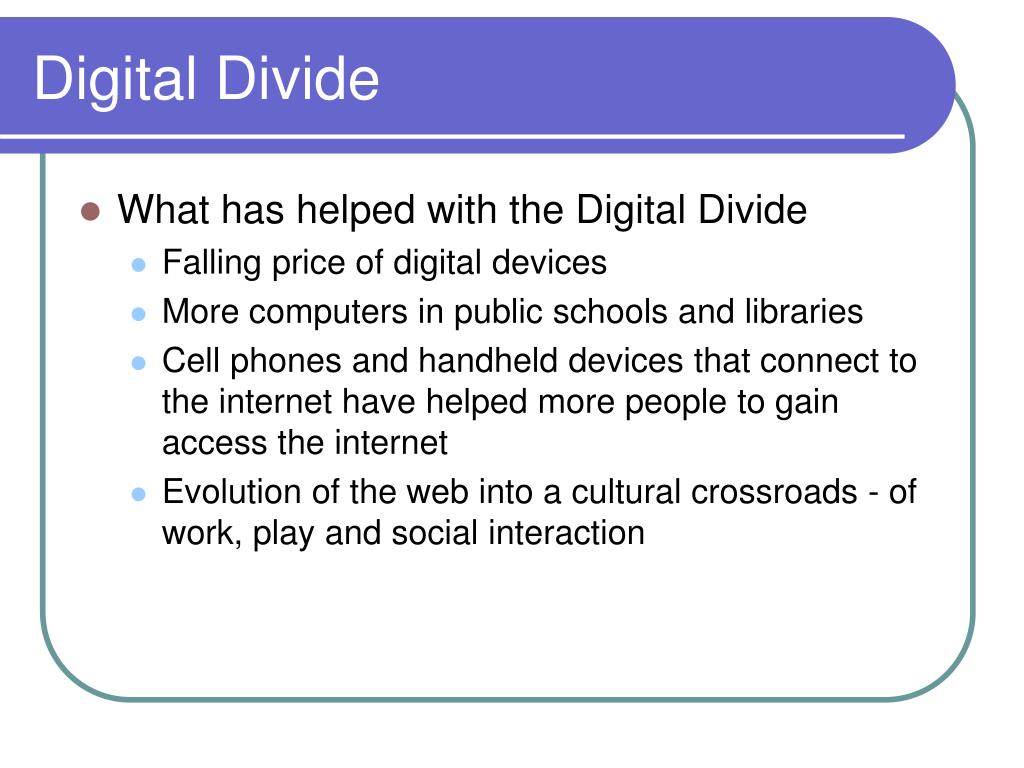 Digital Divide

- What has helped with the Digital Divide
  - Falling price of digital devices
  - More computers in public schools and libraries
  - Cell phones and handheld devices that connect to the internet have helped more people to gain access the internet
  - Evolution of the web into a cultural crossroads - of work, play and social interaction